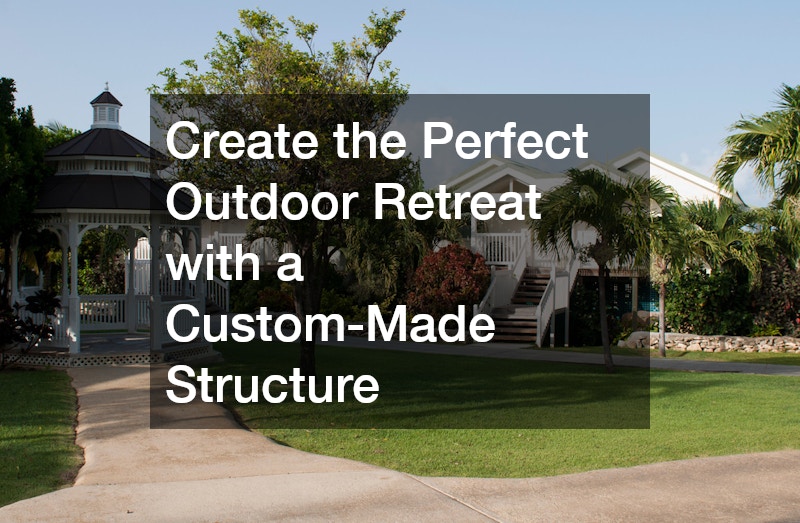 Create the Perfect Outdoor Retreat with a Custom-Made Structure